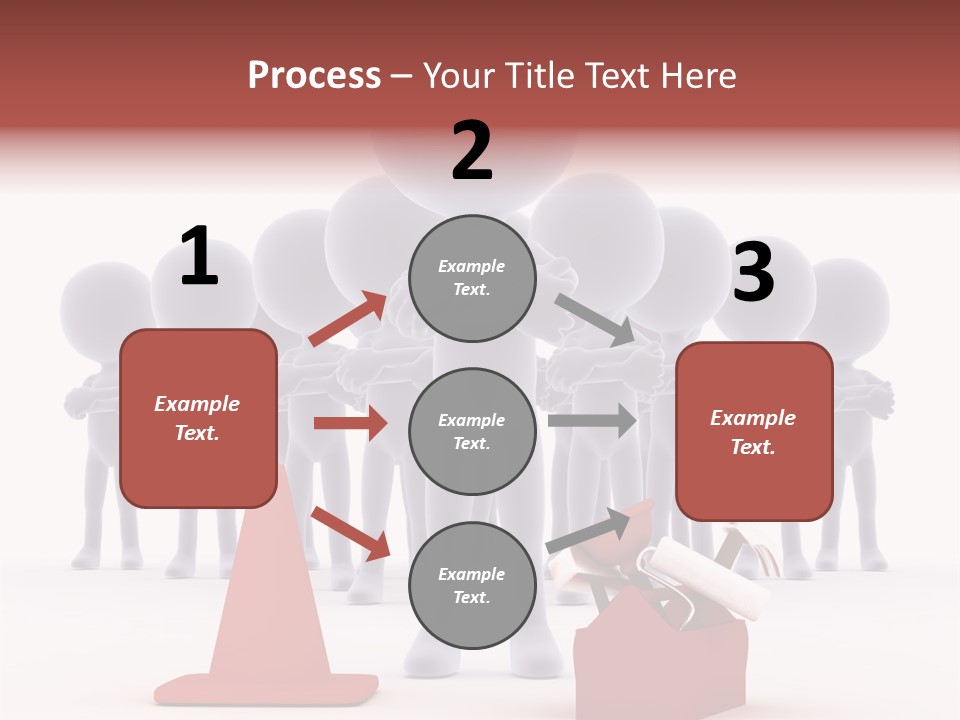 Process – Your Title Text Here

1

Example Text.

2

Example Text.

Example Text.

Example Text.

3

Example Text.